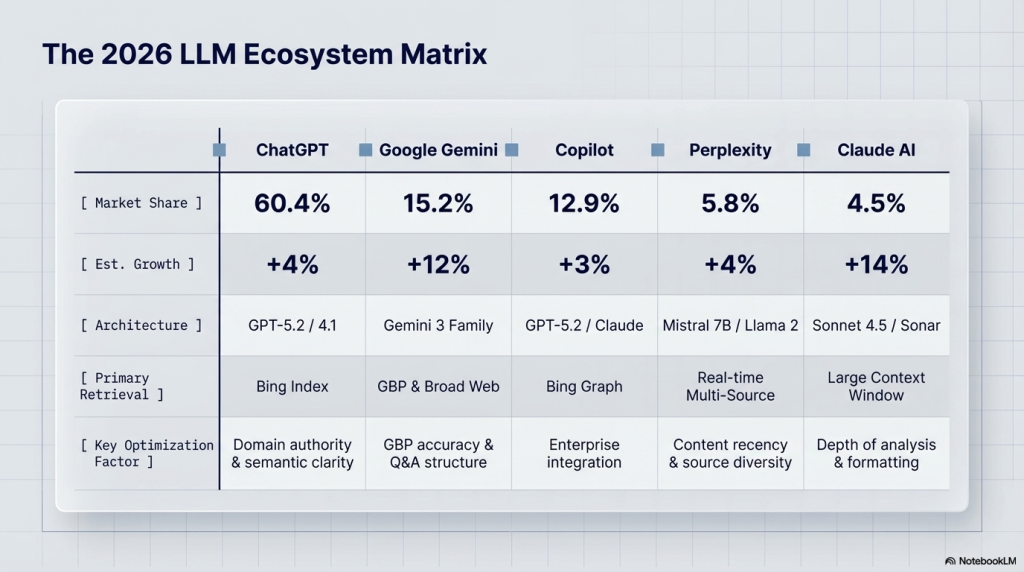 The 2026 LLM Ecosystem Matrix

| | ChatGPT | Google Gemini | Copilot | Perplexity | Claude AI |
|---|---|---|---|---|---|
| [ Market Share ] | 60.4% | 15.2% | 12.9% | 5.8% | 4.5% |
| [ Est. Growth ] | +4% | +12% | +3% | +4% | +14% |
| [ Architecture ] | GPT-5.2 / 4.1 | Gemini 3 Family | GPT-5.2 / Claude | Mistral 7B / Llama 2 | Sonnet 4.5 / Sonar |
| [ Primary Retrieval ] | Bing Index | GBP & Broad Web | Bing Graph | Real-time Multi-Source | Large Context Window |
| [ Key Optimization Factor ] | Domain authority & semantic clarity | GBP accuracy & Q&A structure | Enterprise integration | Content recency & source diversity | Depth of analysis & formatting |

NotebookLM